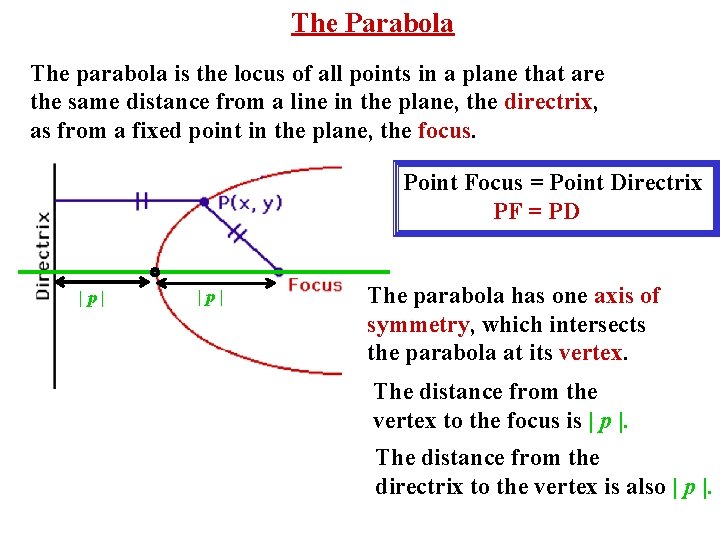 The Parabola

The parabola is the locus of all points in a plane that are the same distance from a line in the plane, the directrix, as from a fixed point in the plane, the focus.

Directrix

P(x, y)

Focus

$|p|$

$|p|$

Point Focus = Point Directrix
PF = PD

The parabola has one axis of symmetry, which intersects the parabola at its vertex.

The distance from the vertex to the focus is $|p|$.

The distance from the directrix to the vertex is also $|p|$.